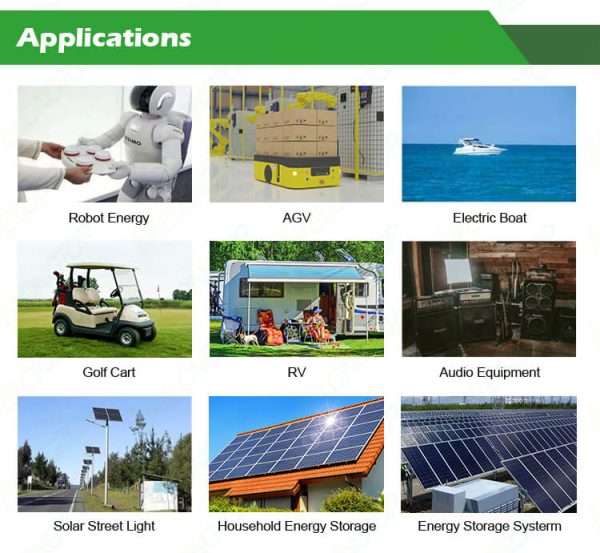 Applications

Robot Energy

AGV

Electric Boat

Golf Cart

RV

Audio Equipment

Solar Street Light

Household Energy Storage

Energy Storage Systerm